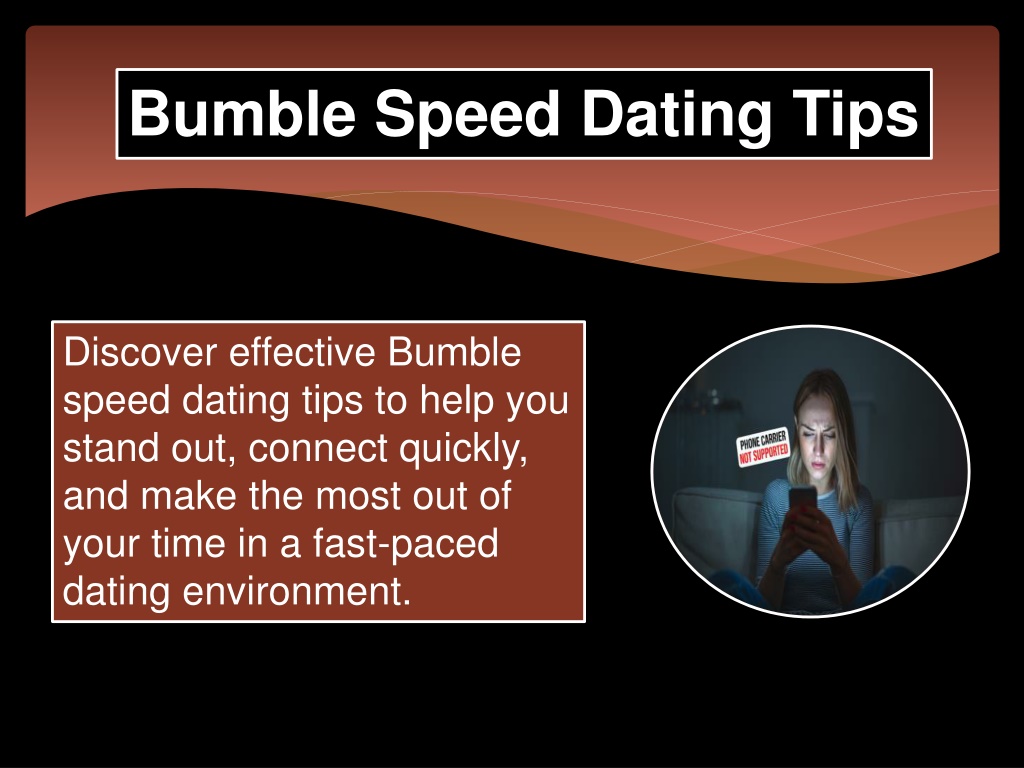 Bumble Speed Dating Tips

Discover effective Bumble speed dating tips to help you stand out, connect quickly, and make the most out of your time in a fast-paced dating environment.

PHONE CARRIER
NOT SUPPORTED